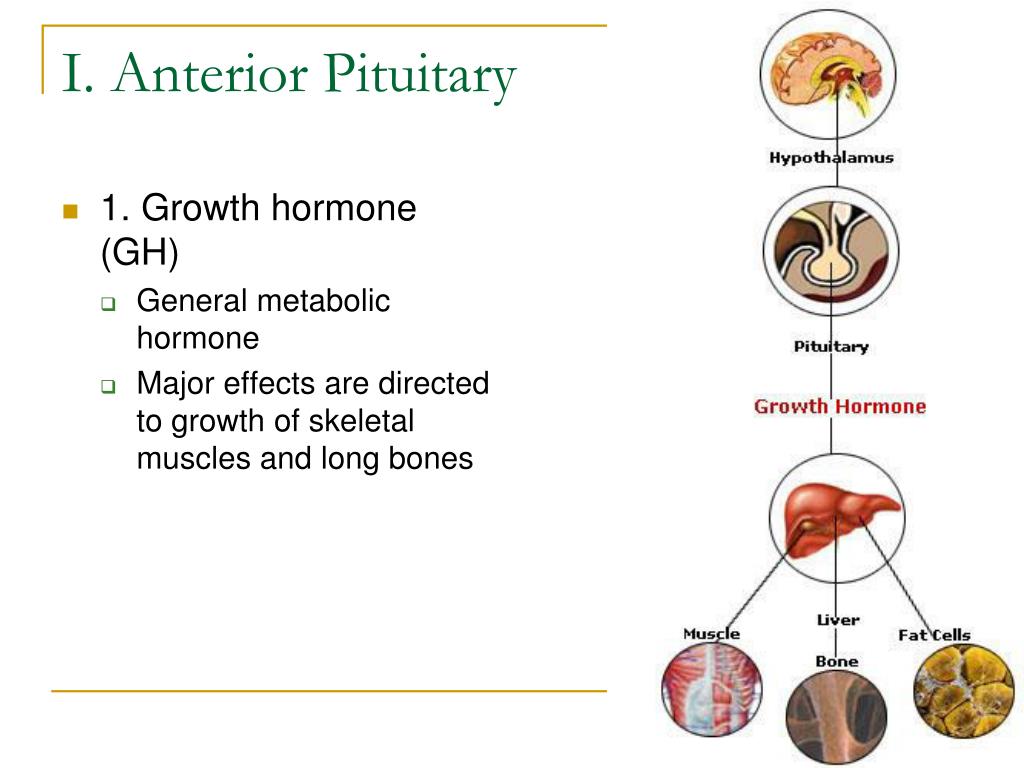 I. Anterior Pituitary

1. Growth hormone (GH)

General metabolic hormone

Major effects are directed to growth of skeletal muscles and long bones

Hypothalamus

Pituitary

Growth Hormone

Liver

Muscle

Fat Cells

Bone